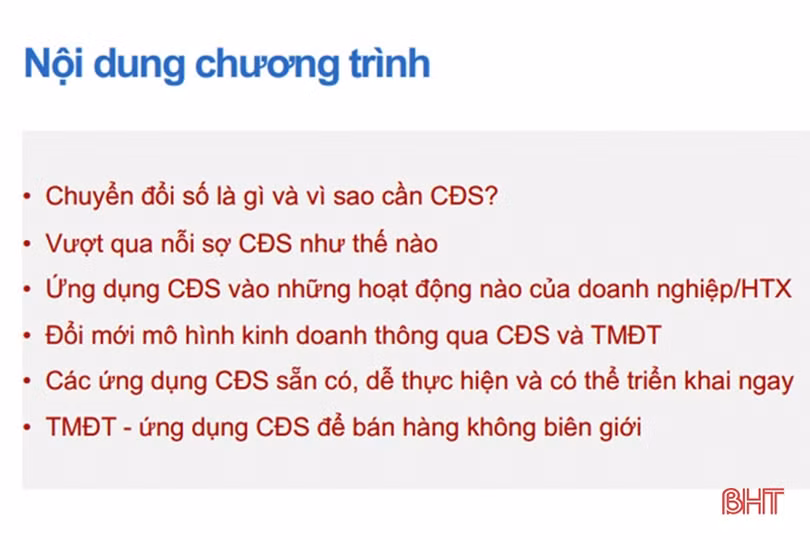 Nội dung chương trình

• Chuyển đổi số là gì và vì sao cần CĐS?
• Vượt qua nỗi sợ CĐS như thế nào
• Ứng dụng CĐS vào những hoạt động nào của doanh nghiệp/HTX
• Đổi mới mô hình kinh doanh thông qua CĐS và TMĐT
• Các ứng dụng CĐS sẵn có, dễ thực hiện và có thể triển khai ngay
• TMĐT - ứng dụng CĐS để bán hàng không biên giới

BHT